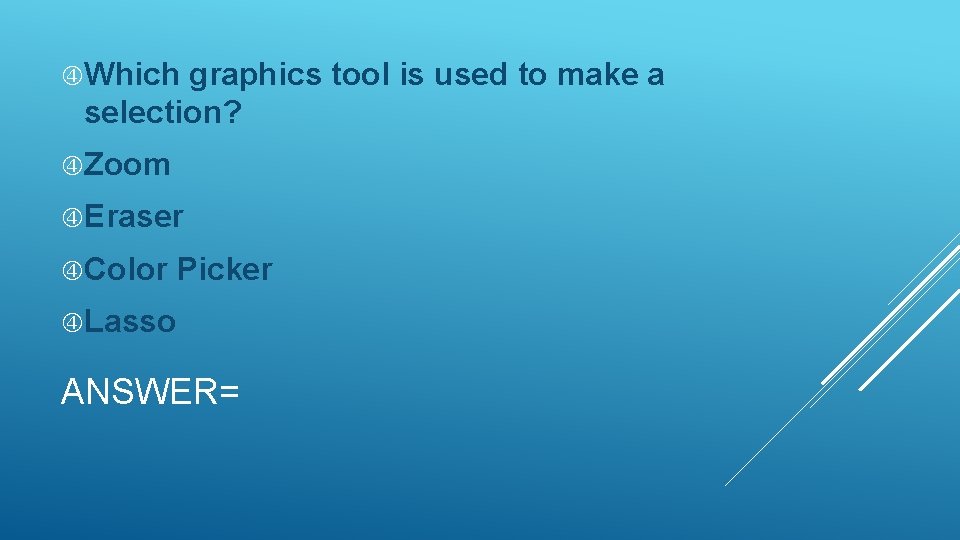 Which graphics tool is used to make a selection?

Zoom

Eraser

Color Picker

Lasso

ANSWER=